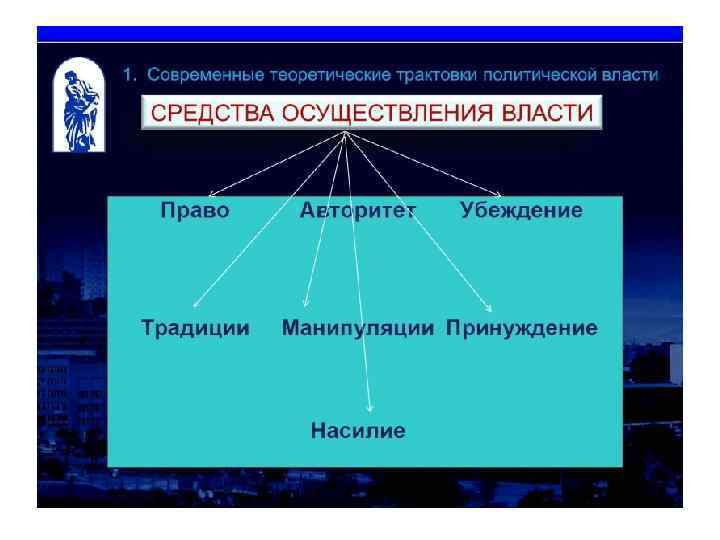 1. Современные теоретические трактовки политической власти

СРЕДСТВА ОСУЩЕСТВЛЕНИЯ ВЛАСТИ

Право Авторитет Убеждение

Традиции Манипуляции Принуждение

Насилие